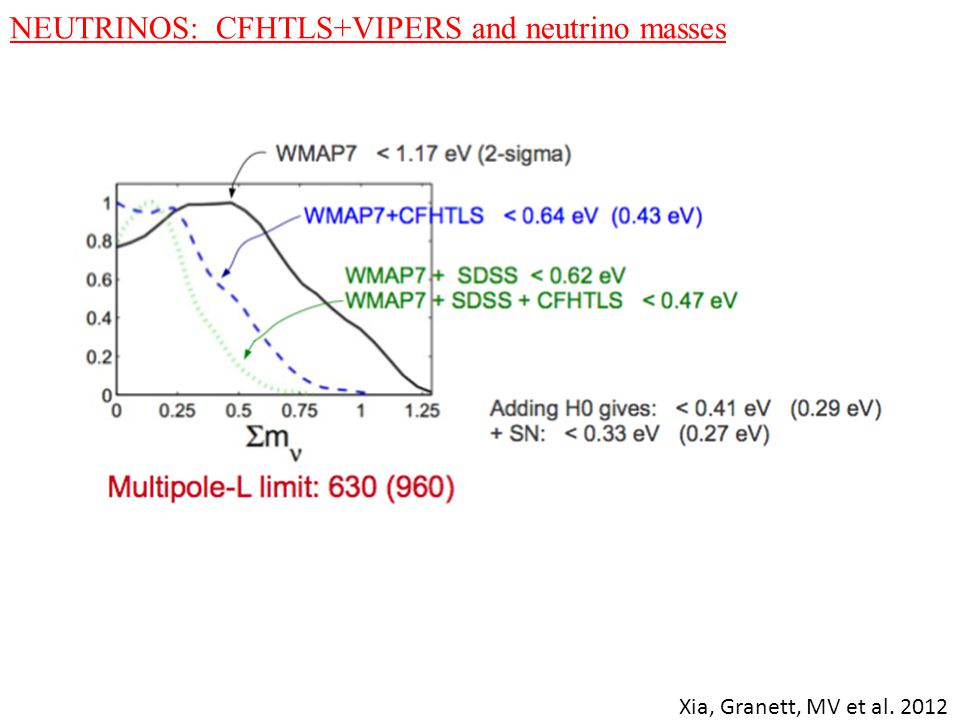 NEUTRINOS: CFHTLS+VIPERS and neutrino masses

WMAP7 < 1.17 eV (2-sigma)

WMAP7+CFHTLS < 0.64 eV (0.43 eV)

WMAP7 + SDSS < 0.62 eV
WMAP7 + SDSS + CFHTLS < 0.47 eV

1
0.8
0.6
0.4
0.2
0

0 0.25 0.5 0.75 1 1.25

$\Sigma m_\nu$

Adding H0 gives: < 0.41 eV (0.29 eV)
+ SN: < 0.33 eV (0.27 eV)

Multipole-L limit: 630 (960)

Xia, Granett, MV et al. 2012